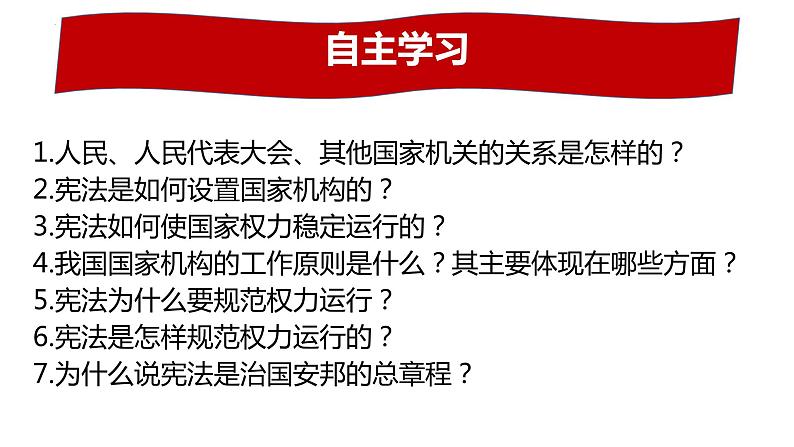 自主学习

1.人民、人民代表大会、其他国家机关的关系是怎样的？
2.宪法是如何设置国家机构的？
3.宪法如何使国家权力稳定运行的？
4.我国国家机构的工作原则是什么？其主要体现在哪些方面？
5.宪法为什么要规范权力运行？
6.宪法是怎样规范权力运行的？
7.为什么说宪法是治国安邦的总章程？